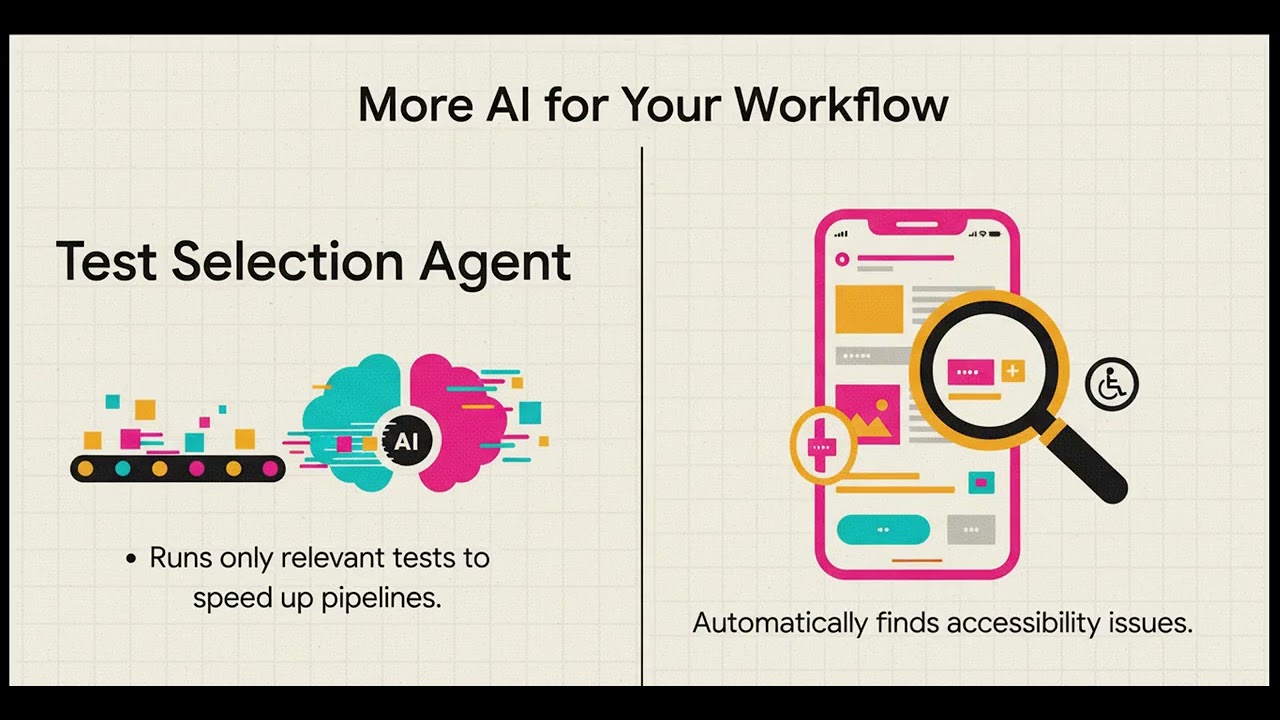 More AI for Your Workflow

Test Selection Agent

AI

• Runs only relevant tests to speed up pipelines.

Automatically finds accessibility issues.